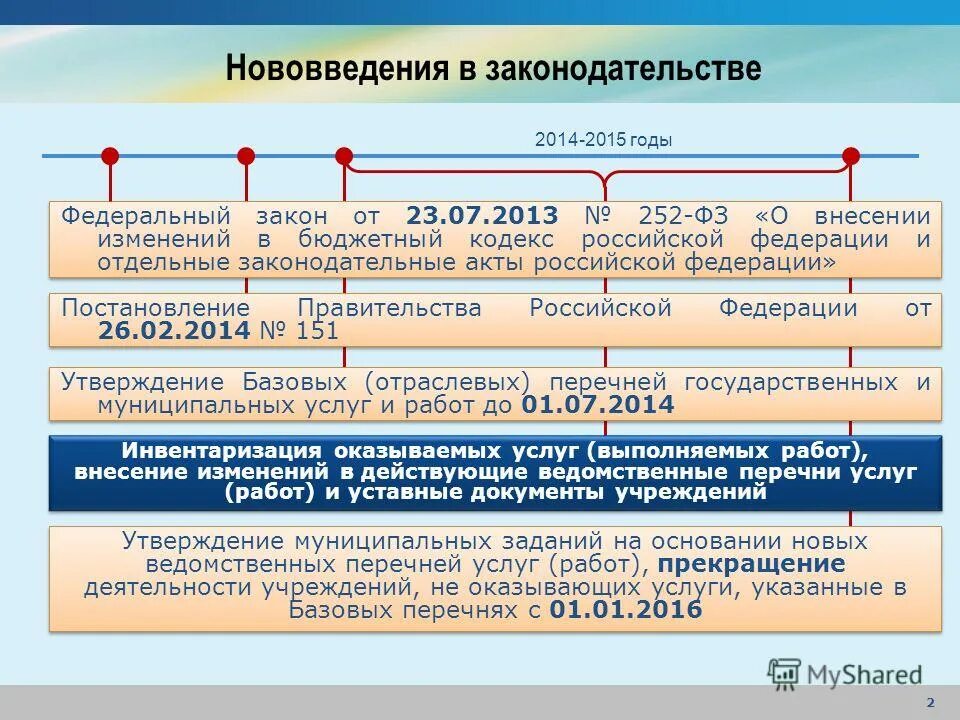 Нововведения в законодательстве

2014-2015 годы

Федеральный закон от 23.07.2013 № 252-ФЗ «О внесении изменений в бюджетный кодекс российской федерации и отдельные законодательные акты российской федерации»

Постановление Правительства Российской Федерации от 26.02.2014 № 151

Утверждение Базовых (отраслевых) перечней государственных и муниципальных услуг и работ до 01.07.2014

Инвентаризация оказываемых услуг (выполняемых работ), внесение изменений в действующие ведомственные перечни услуг (работ) и уставные документы учреждений

Утверждение муниципальных заданий на основании новых ведомственных перечней услуг (работ), прекращение деятельности учреждений, не оказывающих услуги, указанные в Базовых перечнях с 01.01.2016

MyShared

2